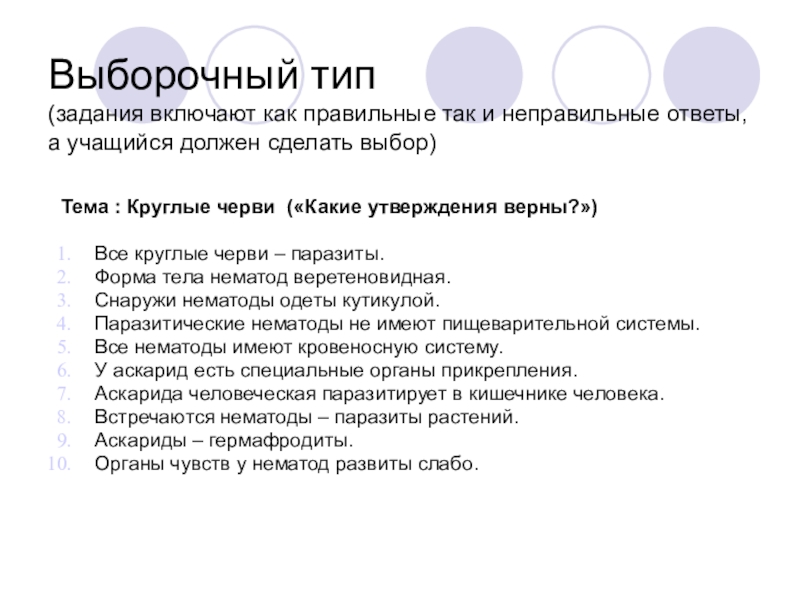 Выборочный тип
(задания включают как правильные так и неправильные ответы, а учащийся должен сделать выбор)

Тема : Круглые черви («Какие утверждения верны?»)

1. Все круглые черви – паразиты.
2. Форма тела нематод веретеновидная.
3. Снаружи нематоды одеты кутикулой.
4. Паразитические нематоды не имеют пищеварительной системы.
5. Все нематоды имеют кровеносную систему.
6. У аскарид есть специальные органы прикрепления.
7. Аскарида человеческая паразитирует в кишечнике человека.
8. Встречаются нематоды – паразиты растений.
9. Аскариды – гермафродиты.
10. Органы чувств у нематод развиты слабо.